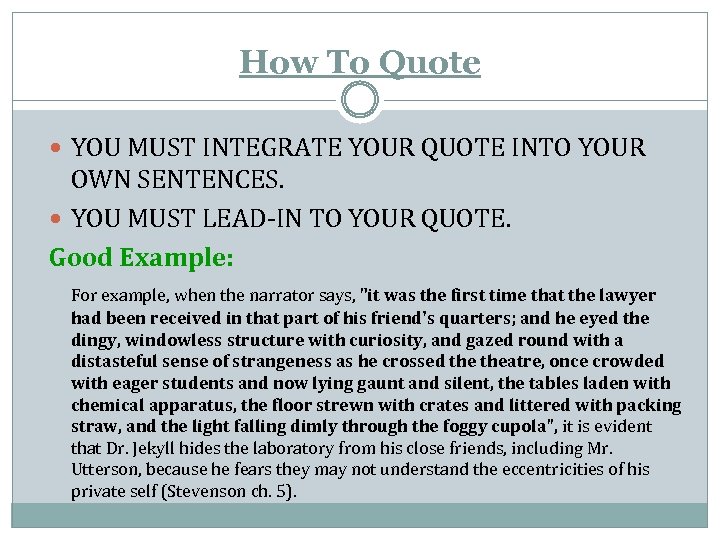 How To Quote

YOU MUST INTEGRATE YOUR QUOTE INTO YOUR OWN SENTENCES.

YOU MUST LEAD-IN TO YOUR QUOTE.

Good Example:

For example, when the narrator says, "it was the first time that the lawyer had been received in that part of his friend's quarters; and he eyed the dingy, windowless structure with curiosity, and gazed round with a distasteful sense of strangeness as he crossed the theatre, once crowded with eager students and now lying gaunt and silent, the tables laden with chemical apparatus, the floor strewn with crates and littered with packing straw, and the light falling dimly through the foggy cupola", it is evident that Dr. Jekyll hides the laboratory from his close friends, including Mr. Utterson, because he fears they may not understand the eccentricities of his private self (Stevenson ch. 5).